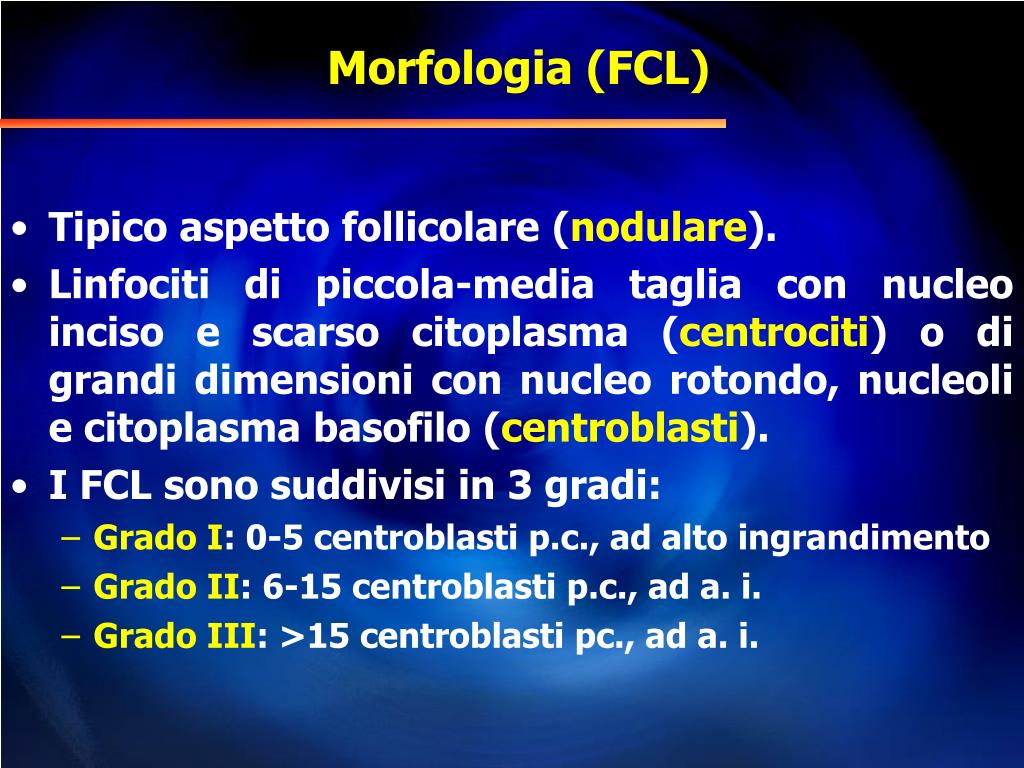 Morfologia (FCL)

• Tipico aspetto follicolare (nodulare).
• Linfociti di piccola-media taglia con nucleo inciso e scarso citoplasma (centrociti) o di grandi dimensioni con nucleo rotondo, nucleoli e citoplasma basofilo (centroblasti).
• I FCL sono suddivisi in 3 gradi:
– Grado I: 0-5 centroblasti p.c., ad alto ingrandimento
– Grado II: 6-15 centroblasti p.c., ad a. i.
– Grado III: >15 centroblasti pc., ad a. i.